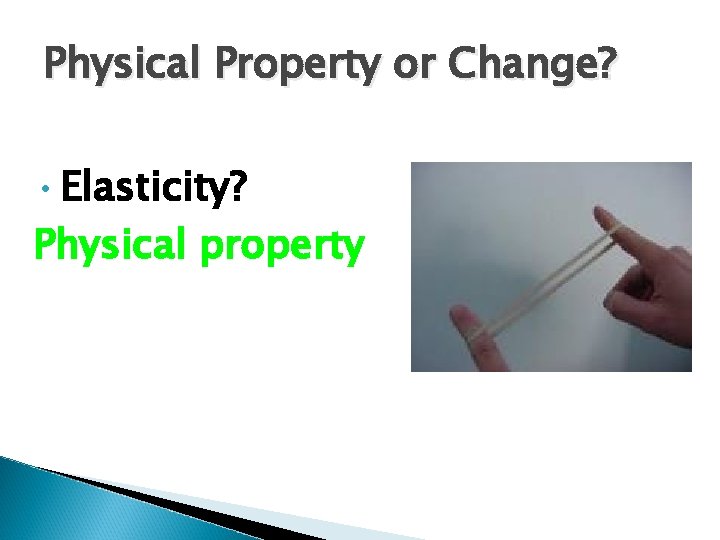 Physical Property or Change?

• Elasticity?

Physical property